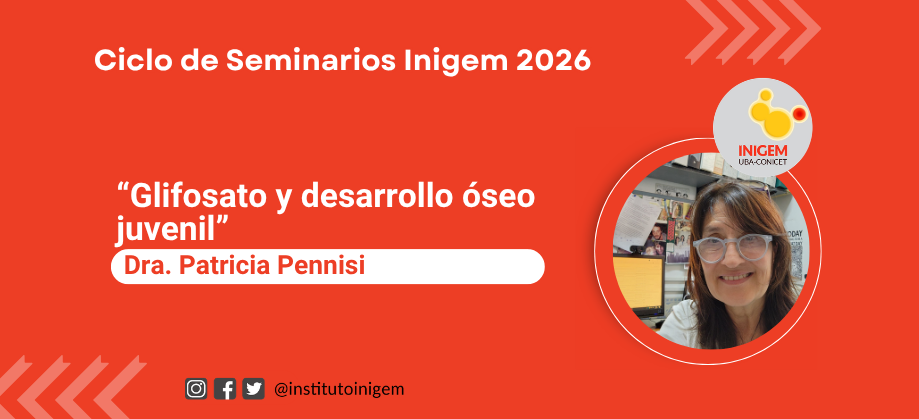 Ciclo de Seminarios Inigem 2026

INIGEM
UBA-CONICET

“Glifosato y desarrollo óseo juvenil”

Dra. Patricia Pennisi

@institutoinigem